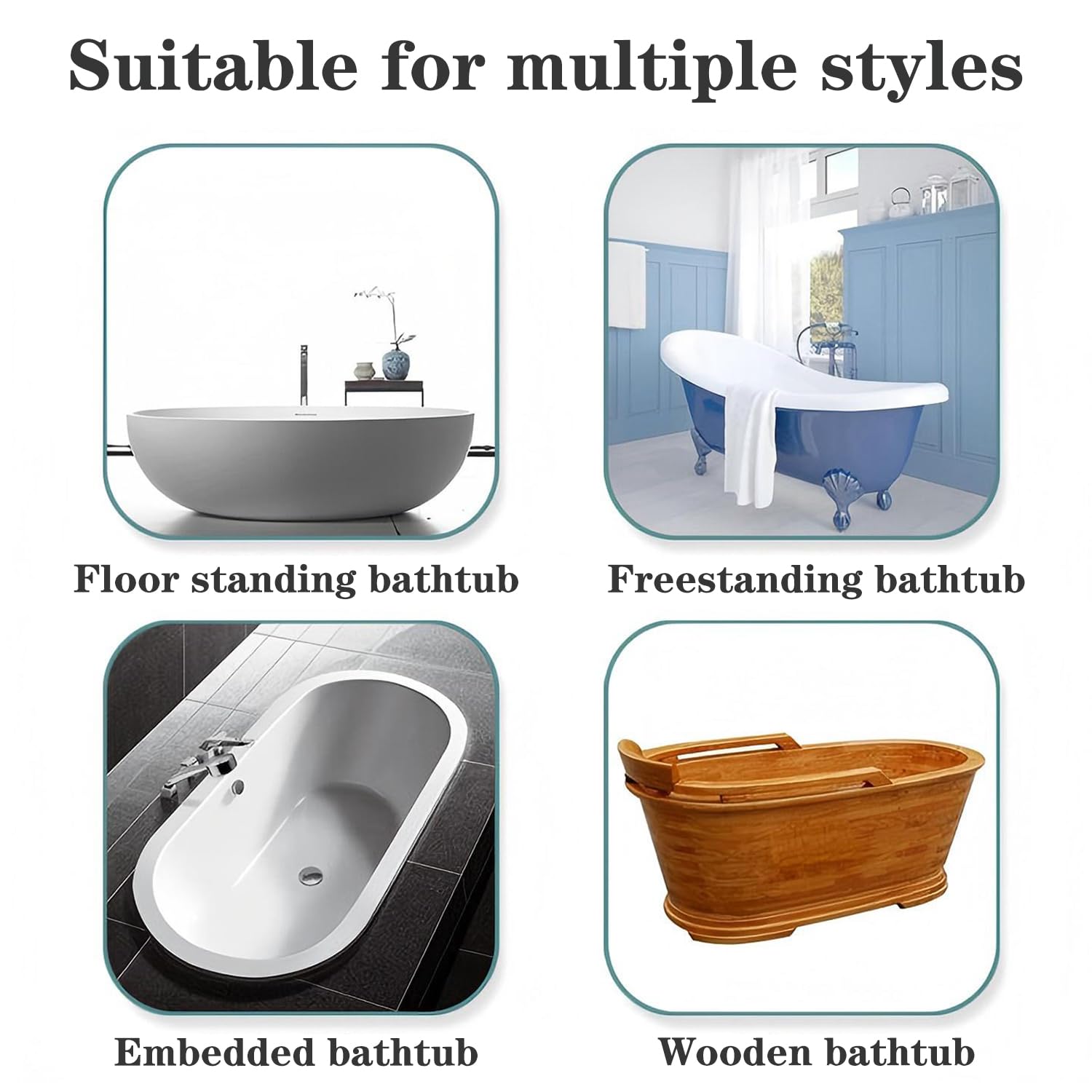 Suitable for multiple styles

Floor standing bathtub

Freestanding bathtub

Embedded bathtub

Wooden bathtub